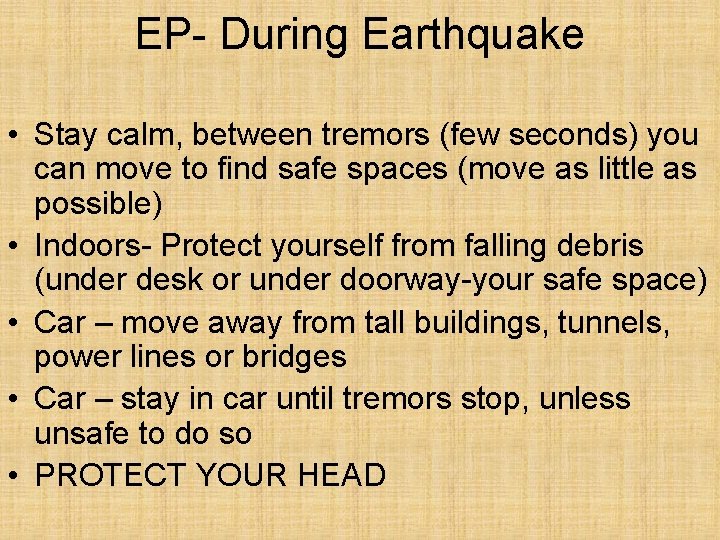 EP- During Earthquake

• Stay calm, between tremors (few seconds) you can move to find safe spaces (move as little as possible)
• Indoors- Protect yourself from falling debris (under desk or under doorway-your safe space)
• Car – move away from tall buildings, tunnels, power lines or bridges
• Car – stay in car until tremors stop, unless unsafe to do so
• PROTECT YOUR HEAD